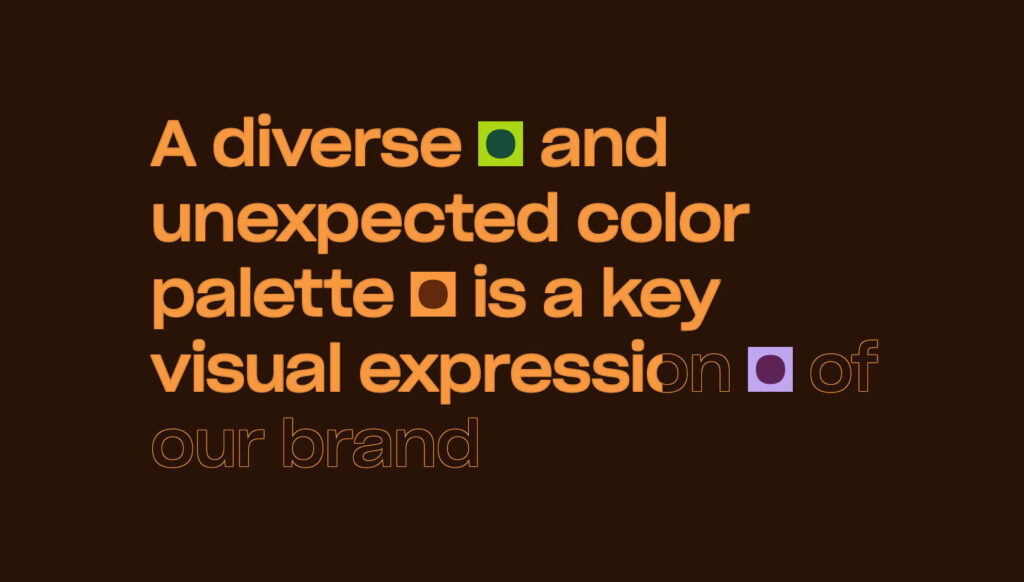 A diverse and unexpected color palette is a key visual expression of our brand